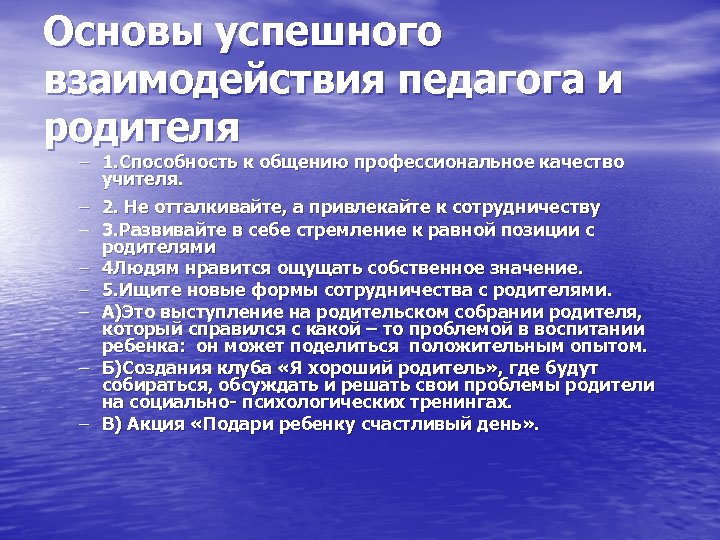 Основы успешного взаимодействия педагога и родителя

– 1.Способность к общению профессиональное качество учителя.
– 2. Не отталкивайте, а привлекайте к сотрудничеству
– 3.Развивайте в себе стремление к равной позиции с родителями
– 4Людям нравится ощущать собственное значение.
– 5.Ищите новые формы сотрудничества с родителями.
– А)Это выступление на родительском собрании родителя, который справился с какой – то проблемой в воспитании ребенка: он может поделиться положительным опытом.
– Б)Создания клуба «Я хороший родитель», где будут собираться, обсуждать и решать свои проблемы родители на социально- психологических тренингах.
– В) Акция «Подари ребенку счастливый день».